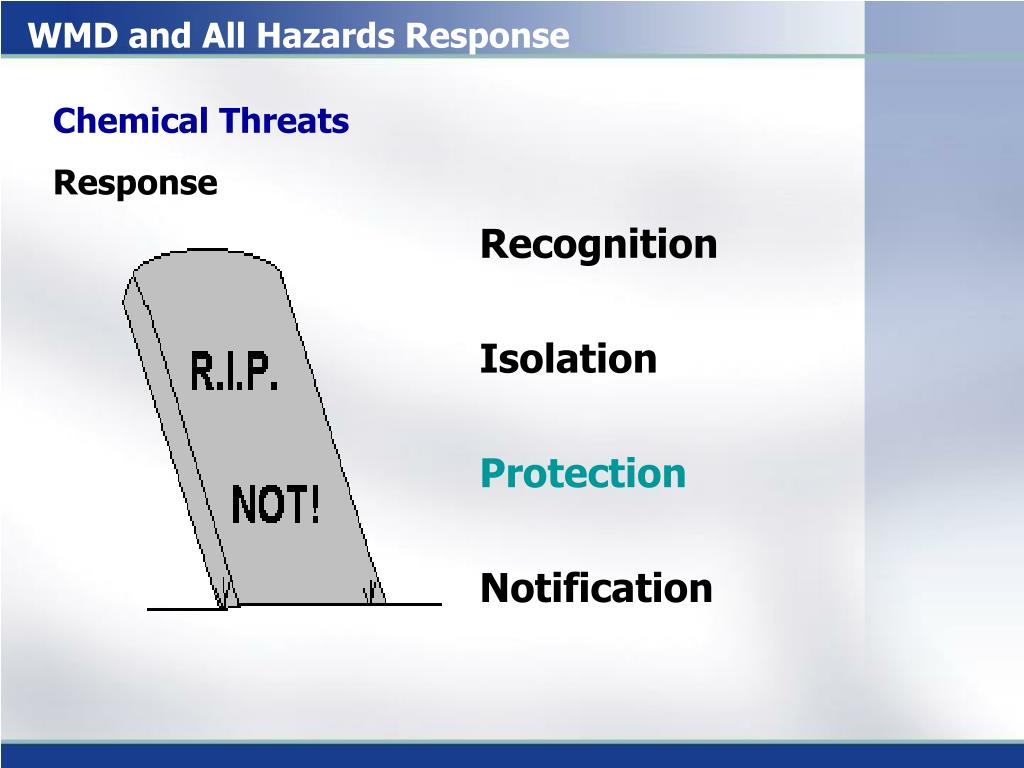 WMD and All Hazards Response

Chemical Threats

Response

R.I.P.

NOT!

Recognition

Isolation

Protection

Notification